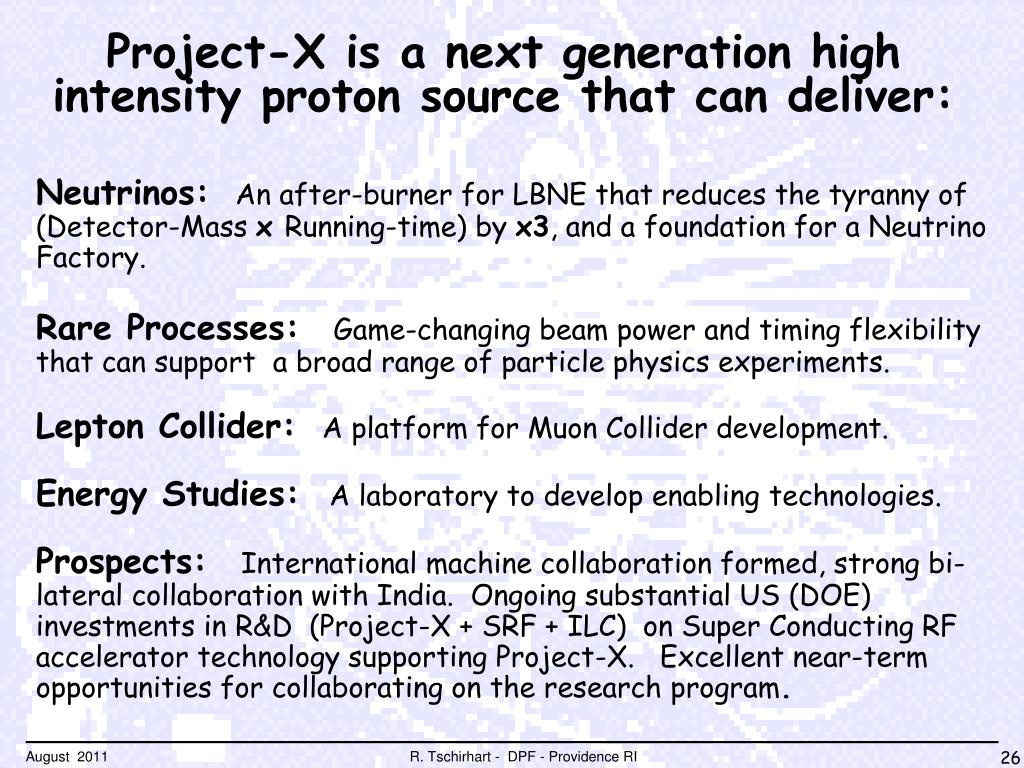 Project-X is a next generation high intensity proton source that can deliver:

Neutrinos: An after-burner for LBNE that reduces the tyranny of (Detector-Mass x Running-time) by x3, and a foundation for a Neutrino Factory.

Rare Processes: Game-changing beam power and timing flexibility that can support a broad range of particle physics experiments.

Lepton Collider: A platform for Muon Collider development.

Energy Studies: A laboratory to develop enabling technologies.

Prospects: International machine collaboration formed, strong bi-lateral collaboration with India. Ongoing substantial US (DOE) investments in R&D (Project-X + SRF + ILC) on Super Conducting RF accelerator technology supporting Project-X. Excellent near-term opportunities for collaborating on the research program.

August 2011
R. Tschirhart - DPF - Providence RI
26